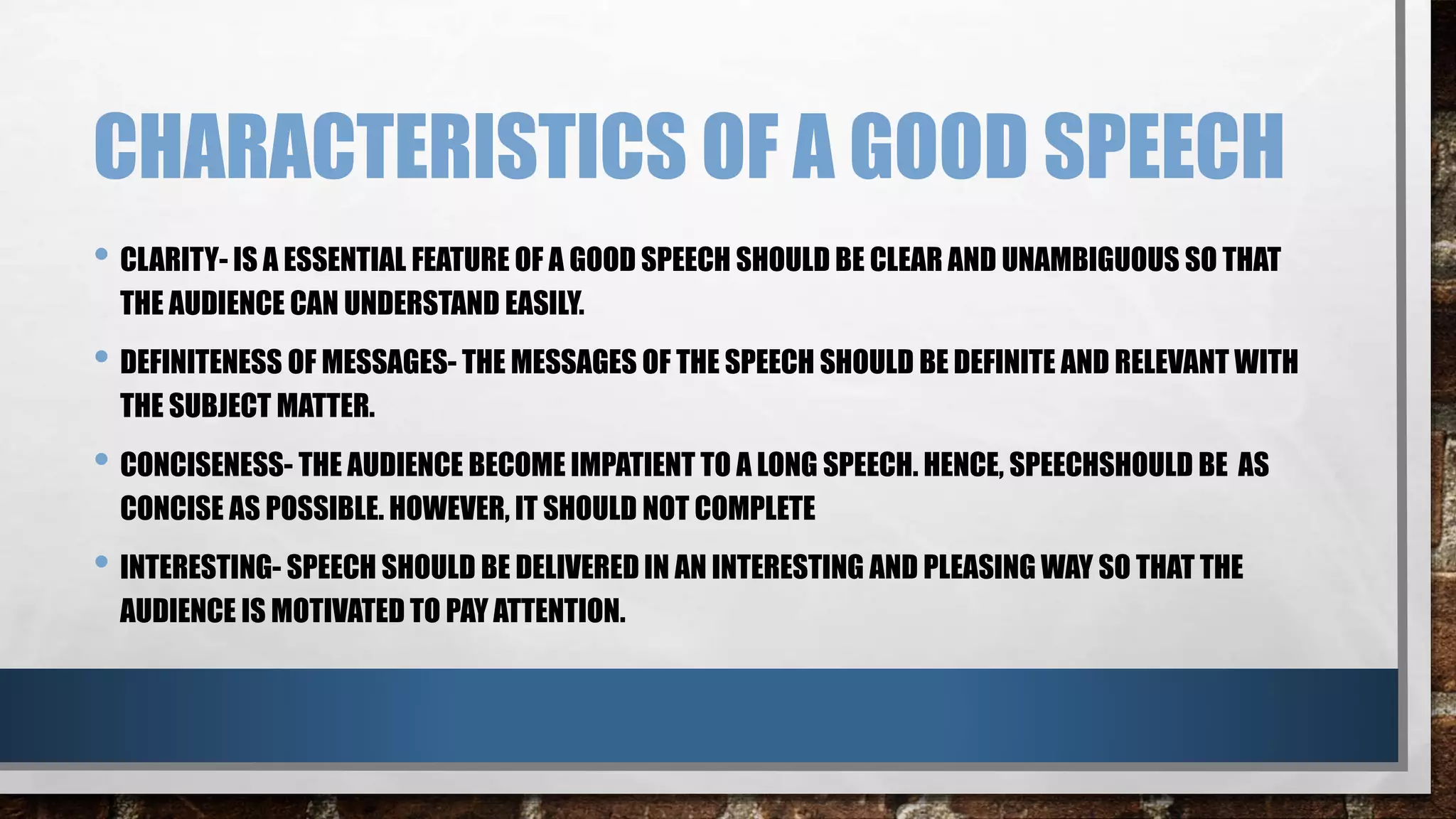 CHARACTERISTICS OF A GOOD SPEECH

• CLARITY- IS A ESSENTIAL FEATURE OF A GOOD SPEECH SHOULD BE CLEAR AND UNAMBIGUOUS SO THAT THE AUDIENCE CAN UNDERSTAND EASILY.

• DEFINITENESS OF MESSAGES- THE MESSAGES OF THE SPEECH SHOULD BE DEFINITE AND RELEVANT WITH THE SUBJECT MATTER.

• CONCISENESS- THE AUDIENCE BECOME IMPATIENT TO A LONG SPEECH. HENCE, SPEECHSHOULD BE AS CONCISE AS POSSIBLE. HOWEVER, IT SHOULD NOT COMPLETE

• INTERESTING- SPEECH SHOULD BE DELIVERED IN AN INTERESTING AND PLEASING WAY SO THAT THE AUDIENCE IS MOTIVATED TO PAY ATTENTION.